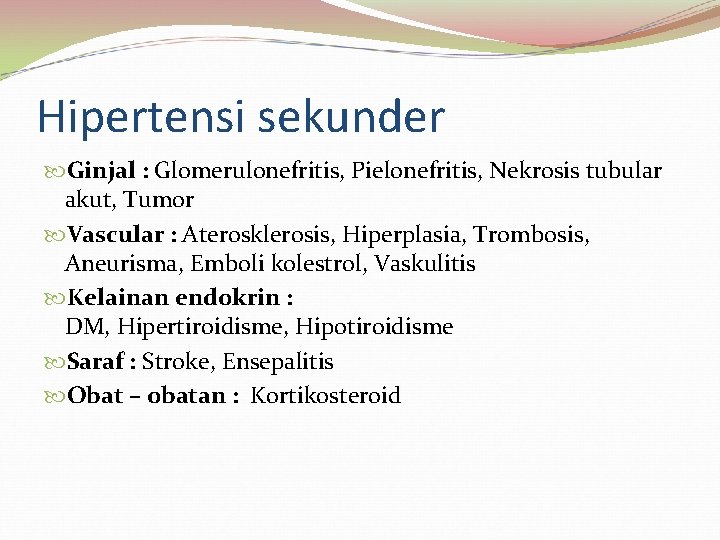 Hipertensi sekunder

Ginjal : Glomerulonefritis, Pielonefritis, Nekrosis tubular akut, Tumor

Vascular : Aterosklerosis, Hiperplasia, Trombosis, Aneurisma, Emboli kolestrol, Vaskulitis

Kelainan endokrin : DM, Hipertiroidisme, Hipotiroidisme

Saraf : Stroke, Ensepalitis

Obat – obatan : Kortikosteroid